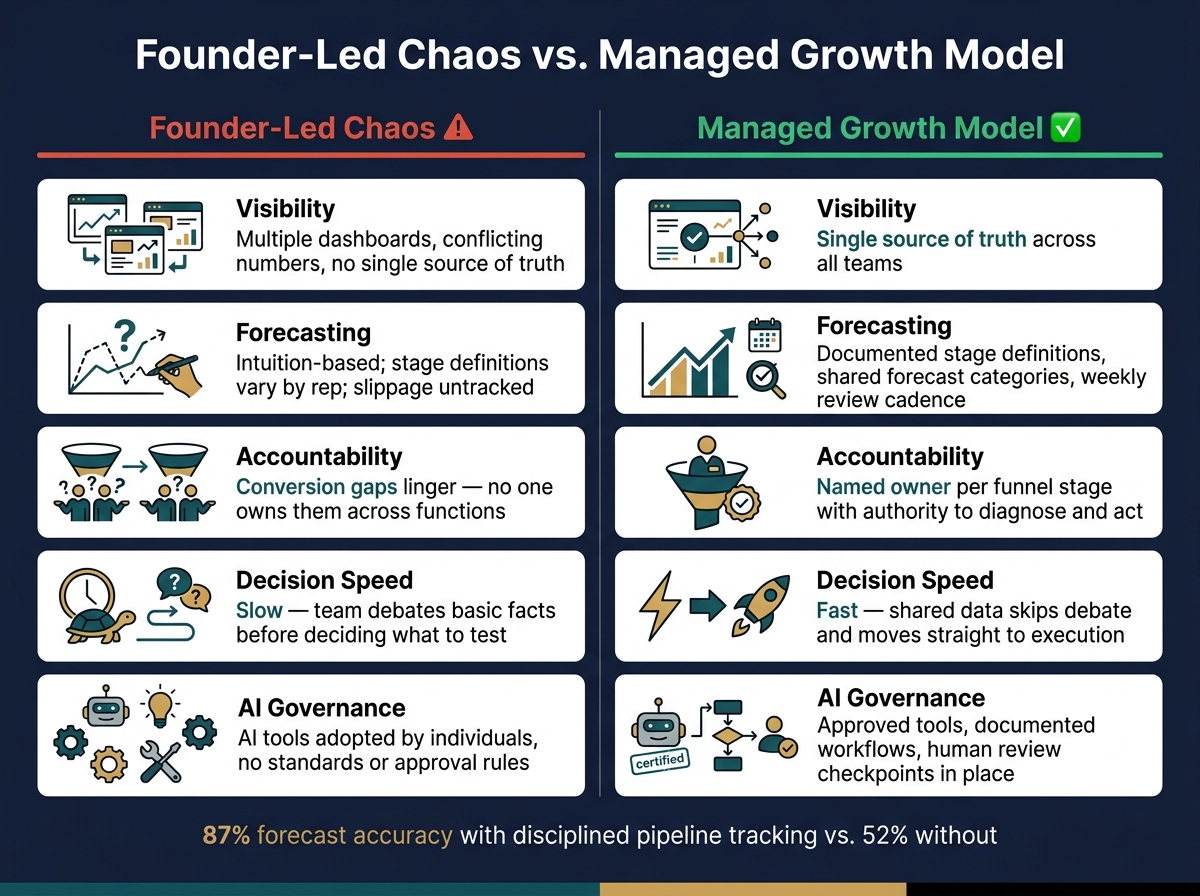 Founder-Led Chaos vs. Managed Growth Model

Founder-Led Chaos ⚠

Visibility
Multiple dashboards, conflicting numbers, no single source of truth

Forecasting
Intuition-based; stage definitions vary by rep; slippage untracked

Accountability
Conversion gaps linger — no one owns them across functions

Decision Speed
Slow — team debates basic facts before deciding what to test

AI Governance
AI tools adopted by individuals, no standards or approval rules

Managed Growth Model ✅

Visibility
Single source of truth across all teams

Forecasting
Documented stage definitions, shared forecast categories, weekly review cadence

Accountability
Named owner per funnel stage with authority to diagnose and act

Decision Speed
Fast — shared data skips debate and moves straight to execution

AI Governance
Approved tools, documented workflows, human review checkpoints in place

certified

87% forecast accuracy with disciplined pipeline tracking vs. 52% without